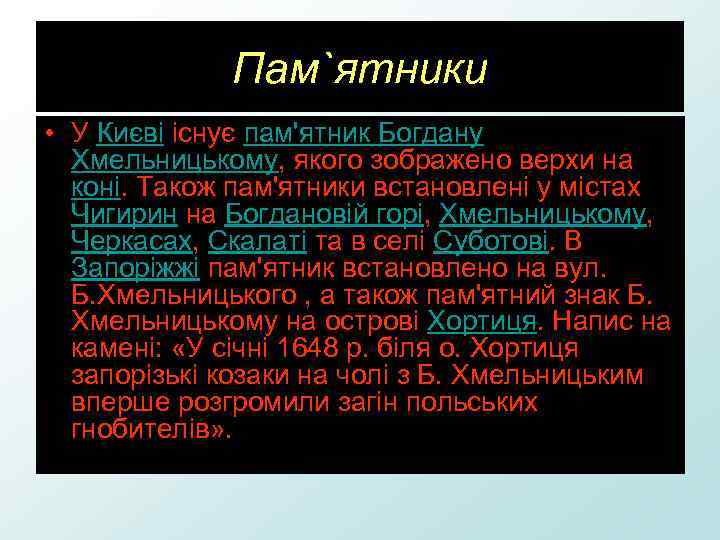 Пам`ятники

• У Києві існує пам'ятник Богдану Хмельницькому, якого зображено верхи на коні. Також пам'ятники встановлені у містах Чигирин на Богдановій горі, Хмельницькому, Черкасах, Скалаті та в селі Суботові. В Запоріжжі пам'ятник встановлено на вул. Б.Хмельницького , а також пам'ятний знак Б. Хмельницькому на острові Хортиця. Напис на камені: «У січні 1648 р. біля о. Хортиця запорізькі козаки на чолі з Б. Хмельницьким вперше розгромили загін польських гнобителів».